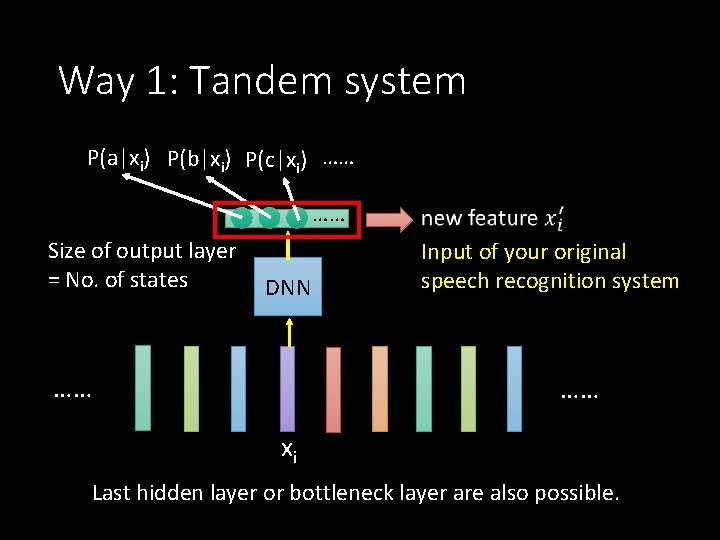 Way 1: Tandem system

$P(a|x_i)$ $P(b|x_i)$ $P(c|x_i)$ ……

……

new feature $x_i'$

Input of your original speech recognition system

Size of output layer = No. of states

DNN

……

……

$x_i$

Last hidden layer or bottleneck layer are also possible.